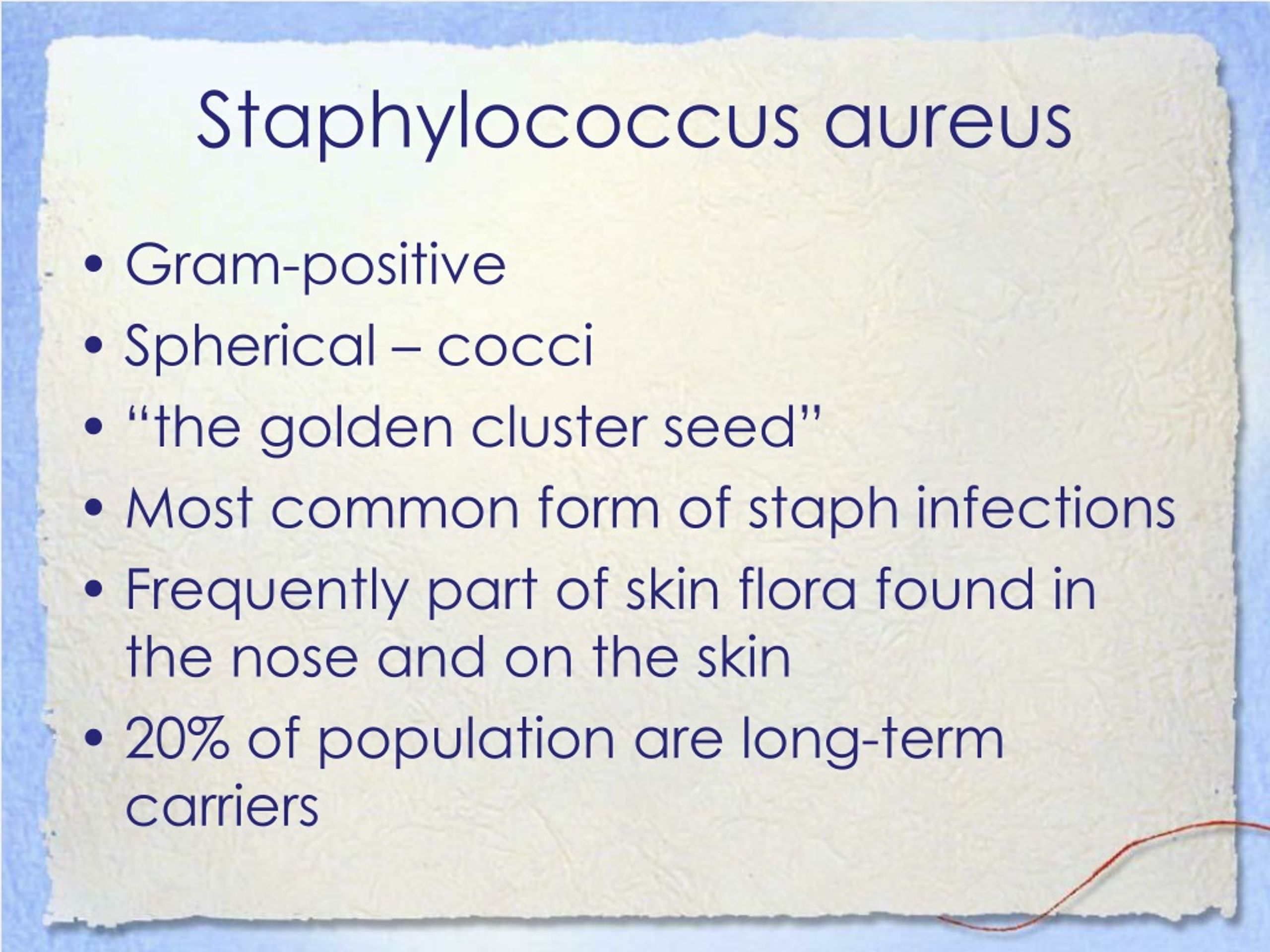 Staphylococcus aureus

• Gram-positive
• Spherical – cocci
• “the golden cluster seed”
• Most common form of staph infections
• Frequently part of skin flora found in the nose and on the skin
• 20% of population are long-term carriers